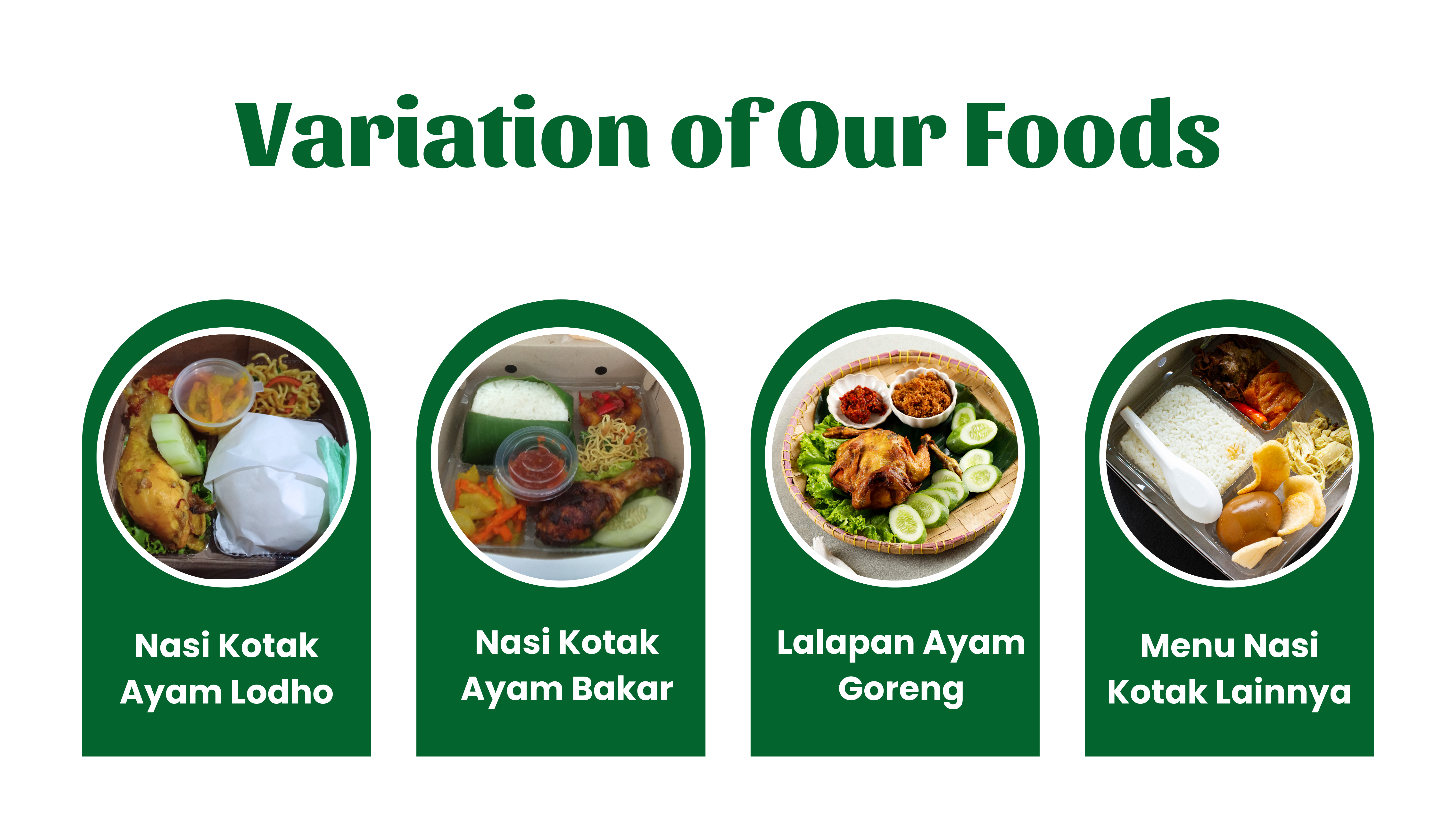 Variation of Our Foods

Nasi Kotak Ayam Lodho

Nasi Kotak Ayam Bakar

Lalapan Ayam Goreng

Menu Nasi Kotak Lainnya